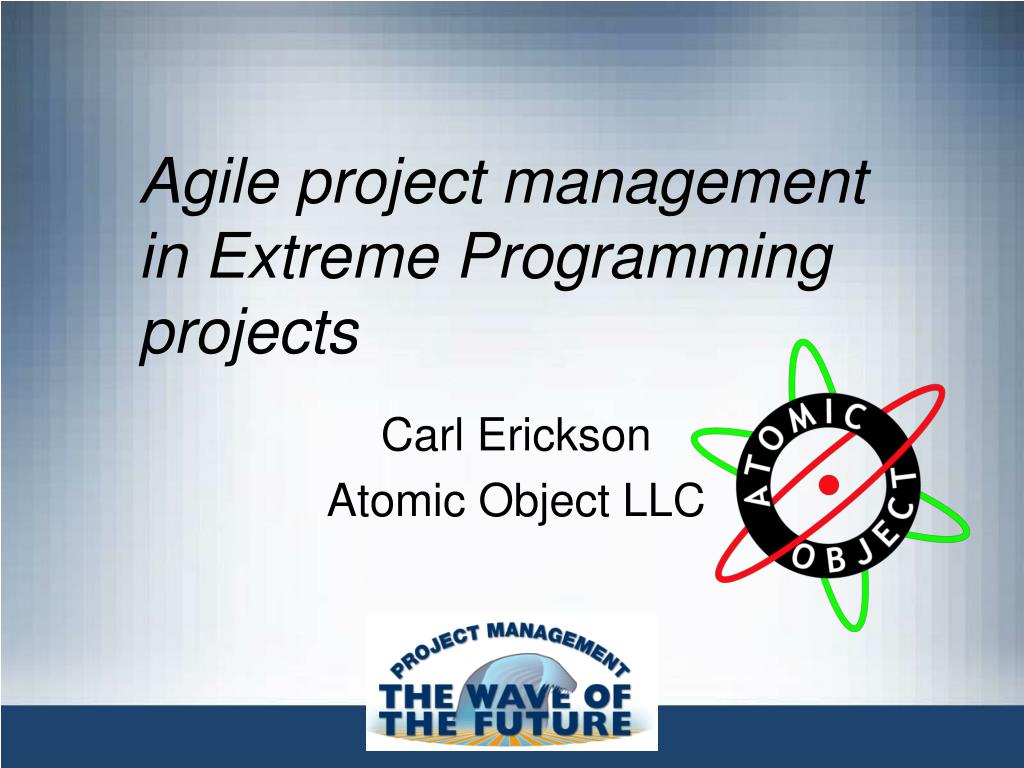 Agile project management in Extreme Programming projects

Carl Erickson
Atomic Object LLC

ATOMIC OBJECT

PROJECT MANAGEMENT
THE WAVE OF THE FUTURE